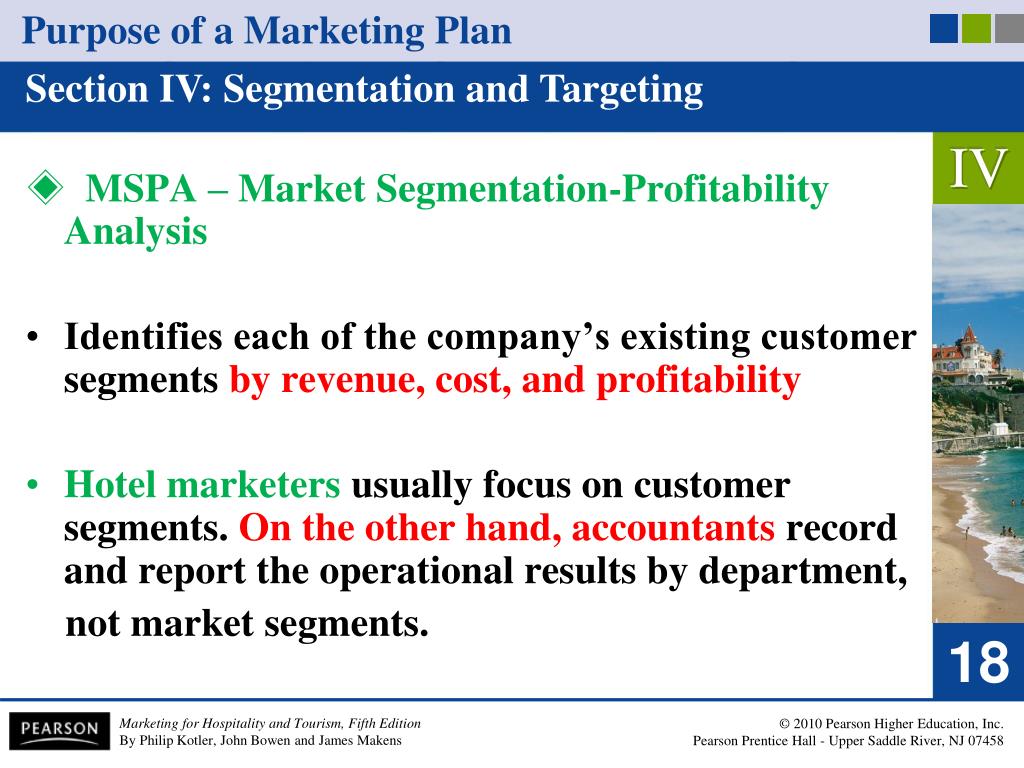 Purpose of a Marketing Plan

Section IV: Segmentation and Targeting

IV

◈ MSPA – Market Segmentation-Profitability Analysis

• Identifies each of the company's existing customer segments by revenue, cost, and profitability

• Hotel marketers usually focus on customer segments. On the other hand, accountants record and report the operational results by department, not market segments.

18

PEARSON

Marketing for Hospitality and Tourism, Fifth Edition
By Philip Kotler, John Bowen and James Makens

© 2010 Pearson Higher Education, Inc.
Pearson Prentice Hall - Upper Saddle River, NJ 07458